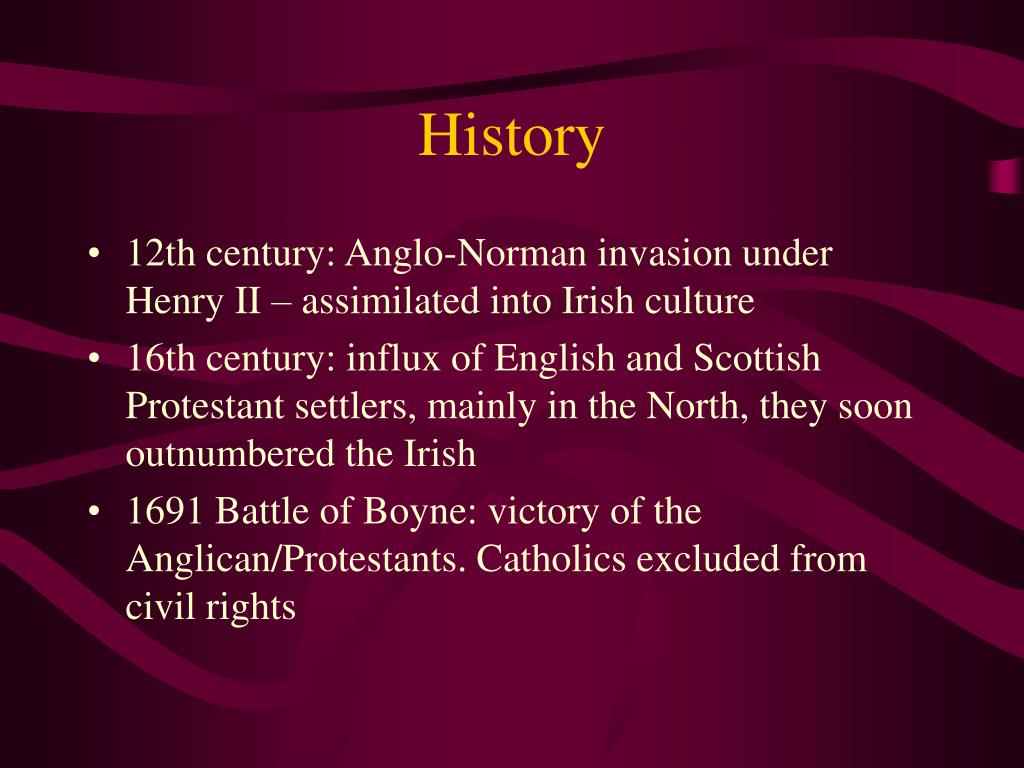 History

• 12th century: Anglo-Norman invasion under Henry II – assimilated into Irish culture
• 16th century: influx of English and Scottish Protestant settlers, mainly in the North, they soon outnumbered the Irish
• 1691 Battle of Boyne: victory of the Anglican/Protestants. Catholics excluded from civil rights